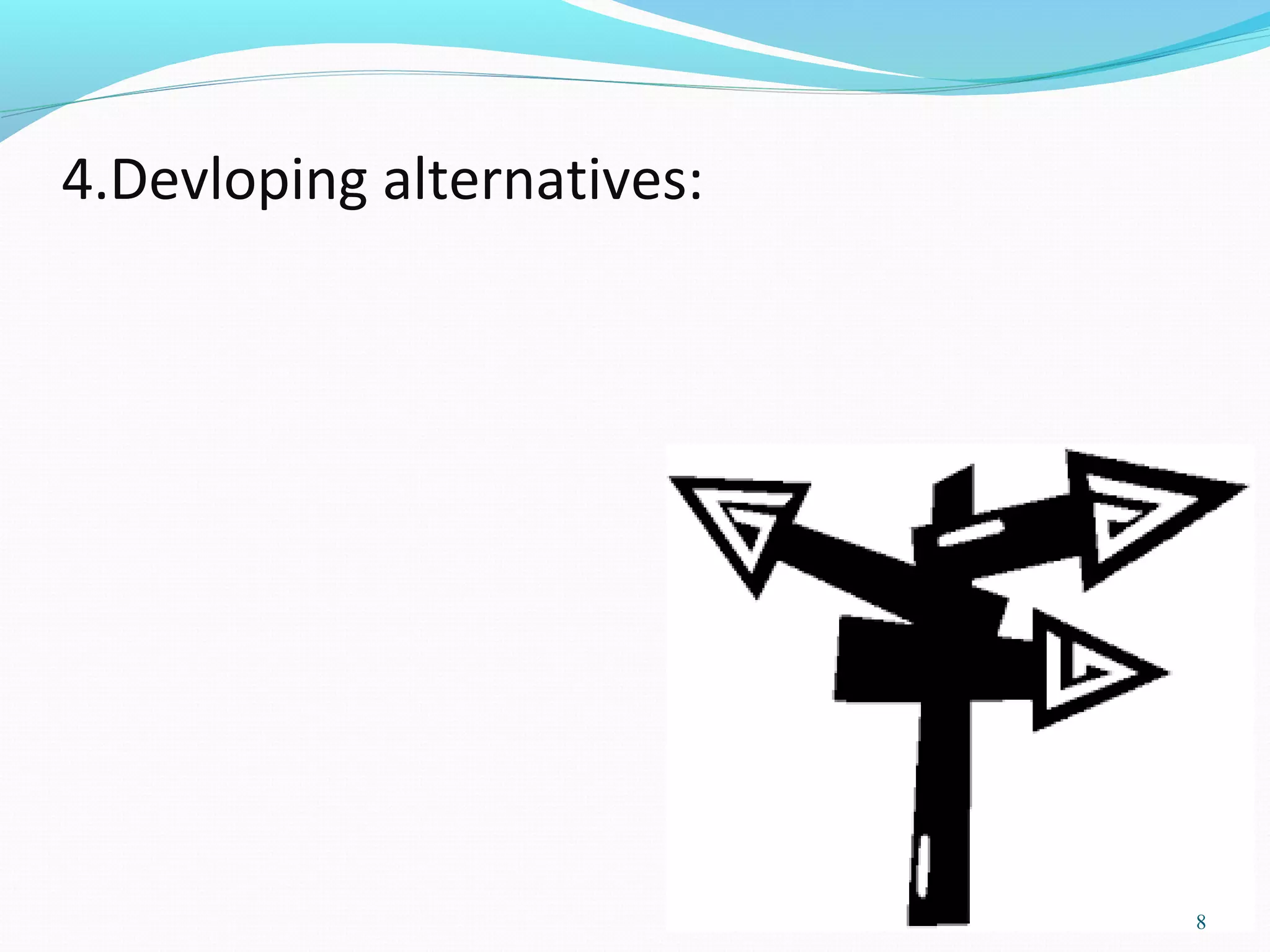 4.Devloping alternatives:

8